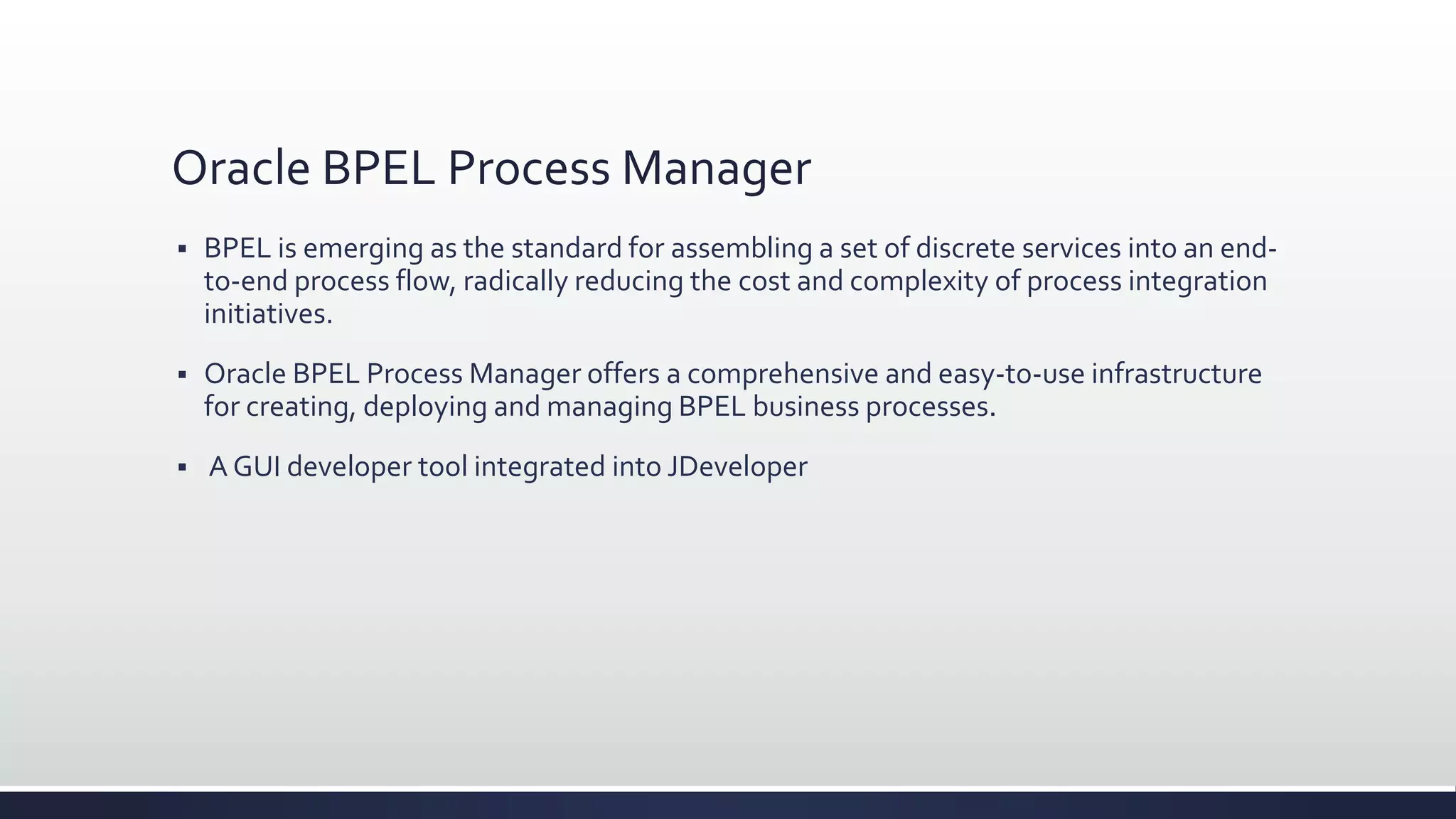 Oracle BPEL Process Manager

▪ BPEL is emerging as the standard for assembling a set of discrete services into an end-to-end process flow, radically reducing the cost and complexity of process integration initiatives.

▪ Oracle BPEL Process Manager offers a comprehensive and easy-to-use infrastructure for creating, deploying and managing BPEL business processes.

▪ A GUI developer tool integrated into JDeveloper